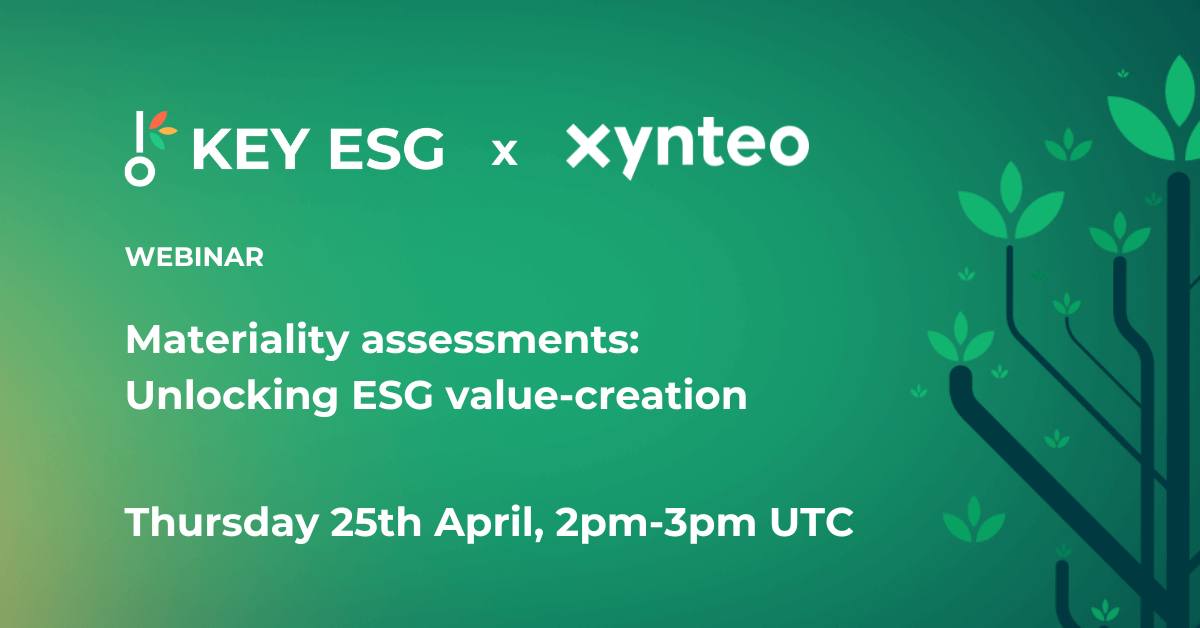 KEY ESG x xynteo

WEBINAR

Materiality assessments: Unlocking ESG value-creation

Thursday 25th April, 2pm-3pm UTC